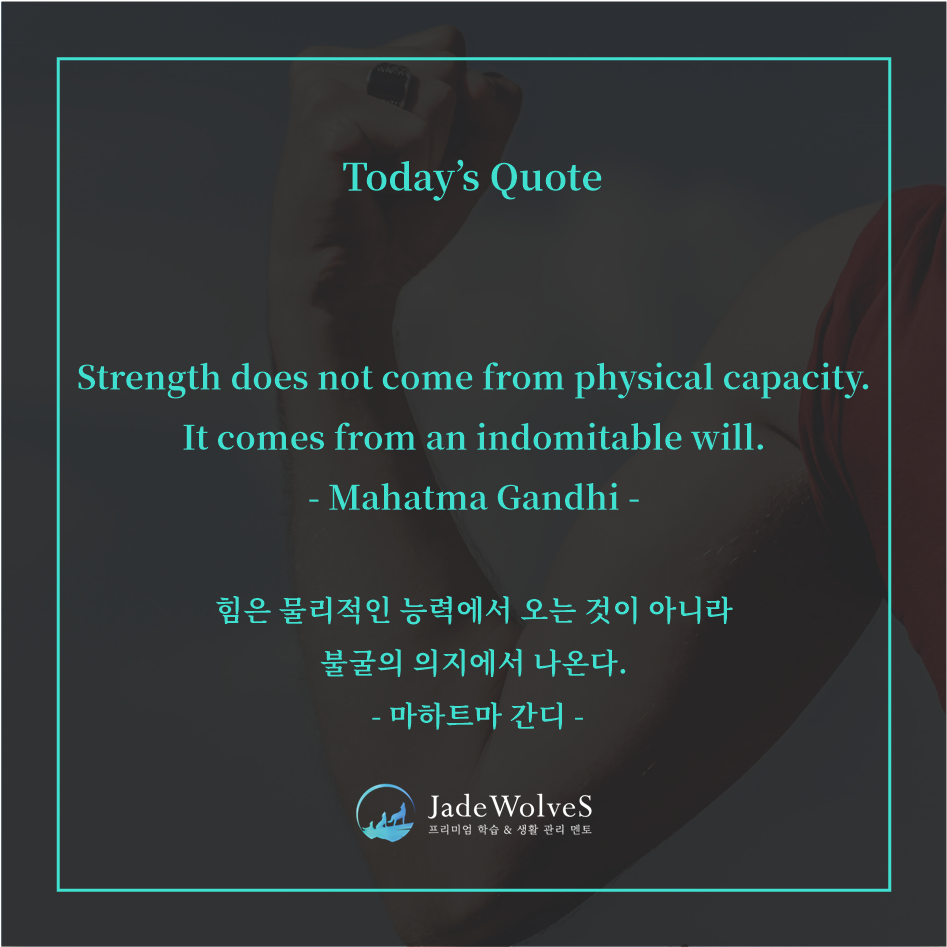 Today's Quote

Strength does not come from physical capacity. It comes from an indomitable will.
- Mahatma Gandhi -

힘은 물리적인 능력에서 오는 것이 아니라 불굴의 의지에서 나온다.
- 마하트마 간디 -

JadeWolveS
프리미엄 학습 & 생활 관리 멘토